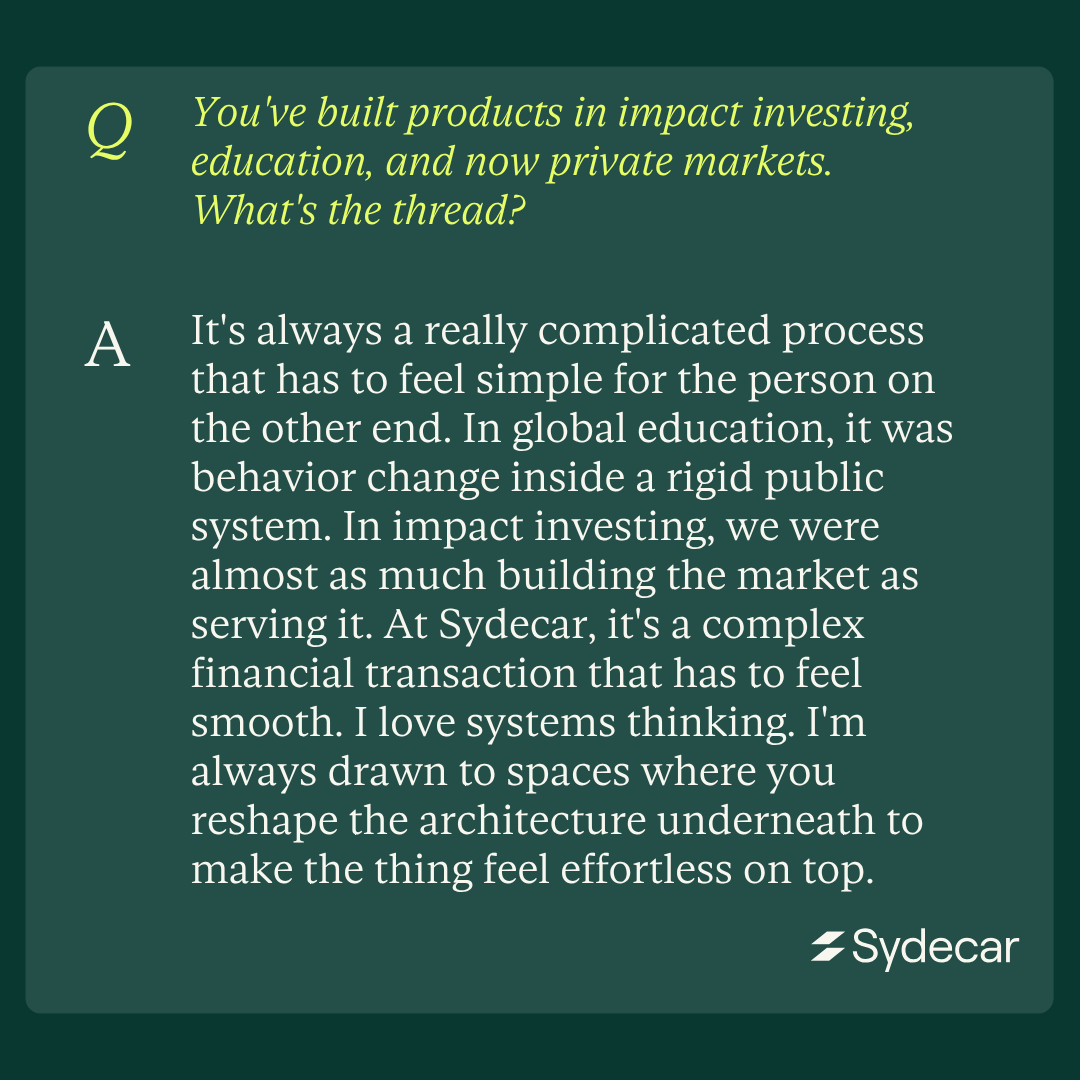 Q

You've built products in impact investing, education, and now private markets. What's the thread?

A

It's always a really complicated process that has to feel simple for the person on the other end. In global education, it was behavior change inside a rigid public system. In impact investing, we were almost as much building the market as serving it. At Sydecar, it's a complex financial transaction that has to feel smooth. I love systems thinking. I'm always drawn to spaces where you reshape the architecture underneath to make the thing feel effortless on top.

Sydecar